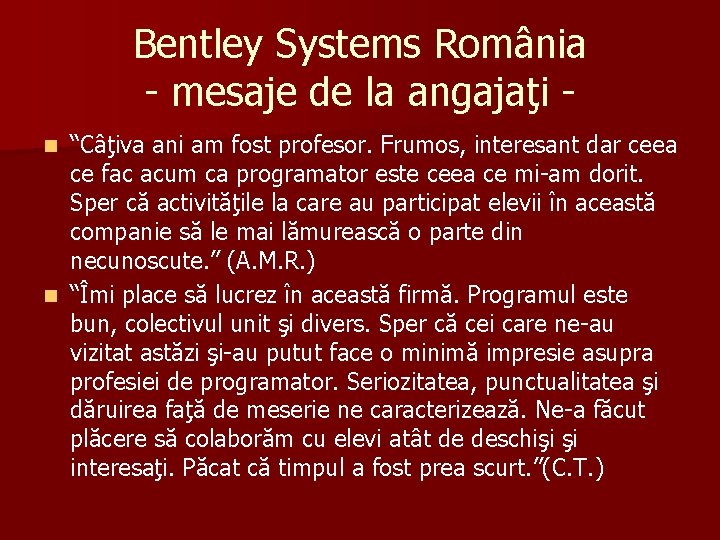 Bentley Systems România
- mesaje de la angajaţi -

“Câţiva ani am fost profesor. Frumos, interesant dar ceea ce fac acum ca programator este ceea ce mi-am dorit. Sper că activităţile la care au participat elevii în această companie să le mai lămurească o parte din necunoscute.” (A.M.R.)

“Îmi place să lucrez în această firmă. Programul este bun, colectivul unit şi divers. Sper că cei care ne-au vizitat astăzi şi-au putut face o minimă impresie asupra profesiei de programator. Seriozitatea, punctualitatea şi dăruirea faţă de meserie ne caracterizează. Ne-a făcut plăcere să colaborăm cu elevi atât de deschişi şi interesaţi. Păcat că timpul a fost prea scurt.”(C.T.)